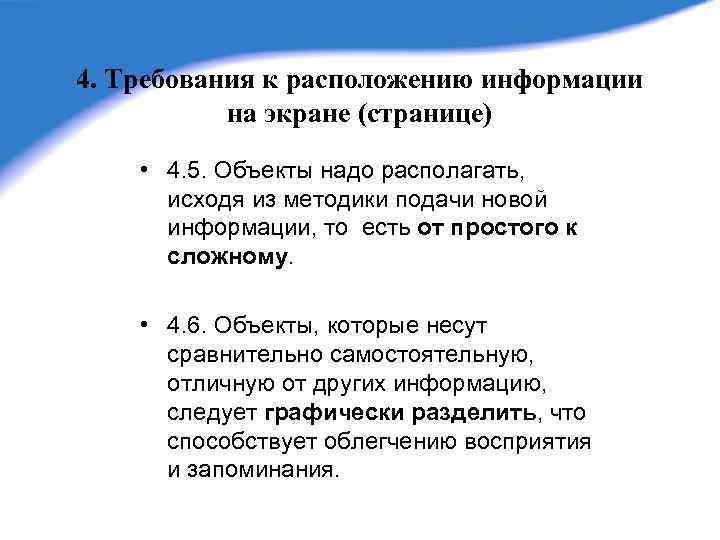 4. Требования к расположению информации на экране (странице)

• 4.5. Объекты надо располагать, исходя из методики подачи новой информации, то есть от простого к сложному.

• 4.6. Объекты, которые несут сравнительно самостоятельную, отличную от других информацию, следует графически разделить, что способствует облегчению восприятия и запоминания.